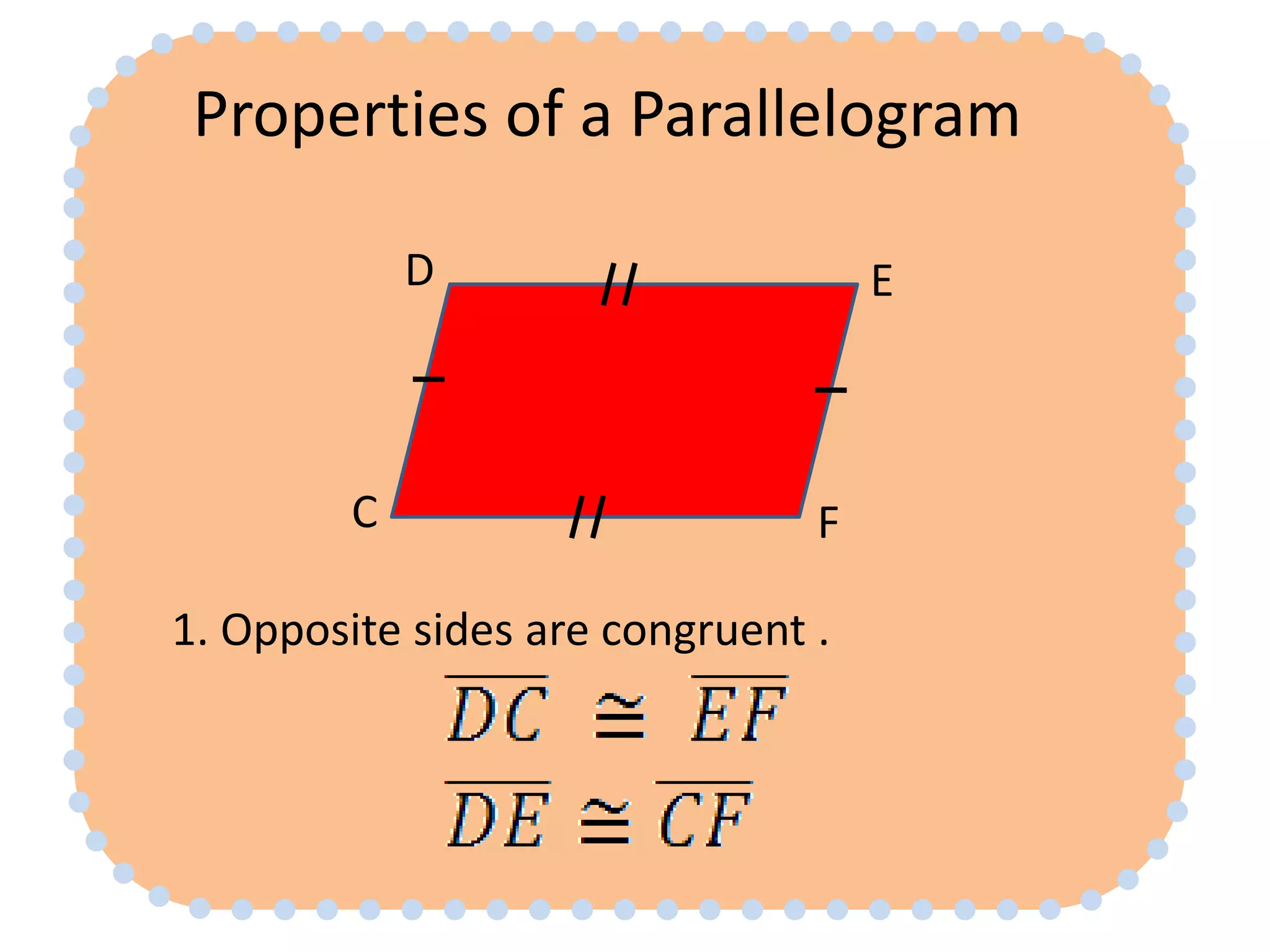 Properties of a Parallelogram

D E C F

1. Opposite sides are congruent .

$\overline{DC} \cong \overline{EF}$

$\overline{DE} \cong \overline{CF}$